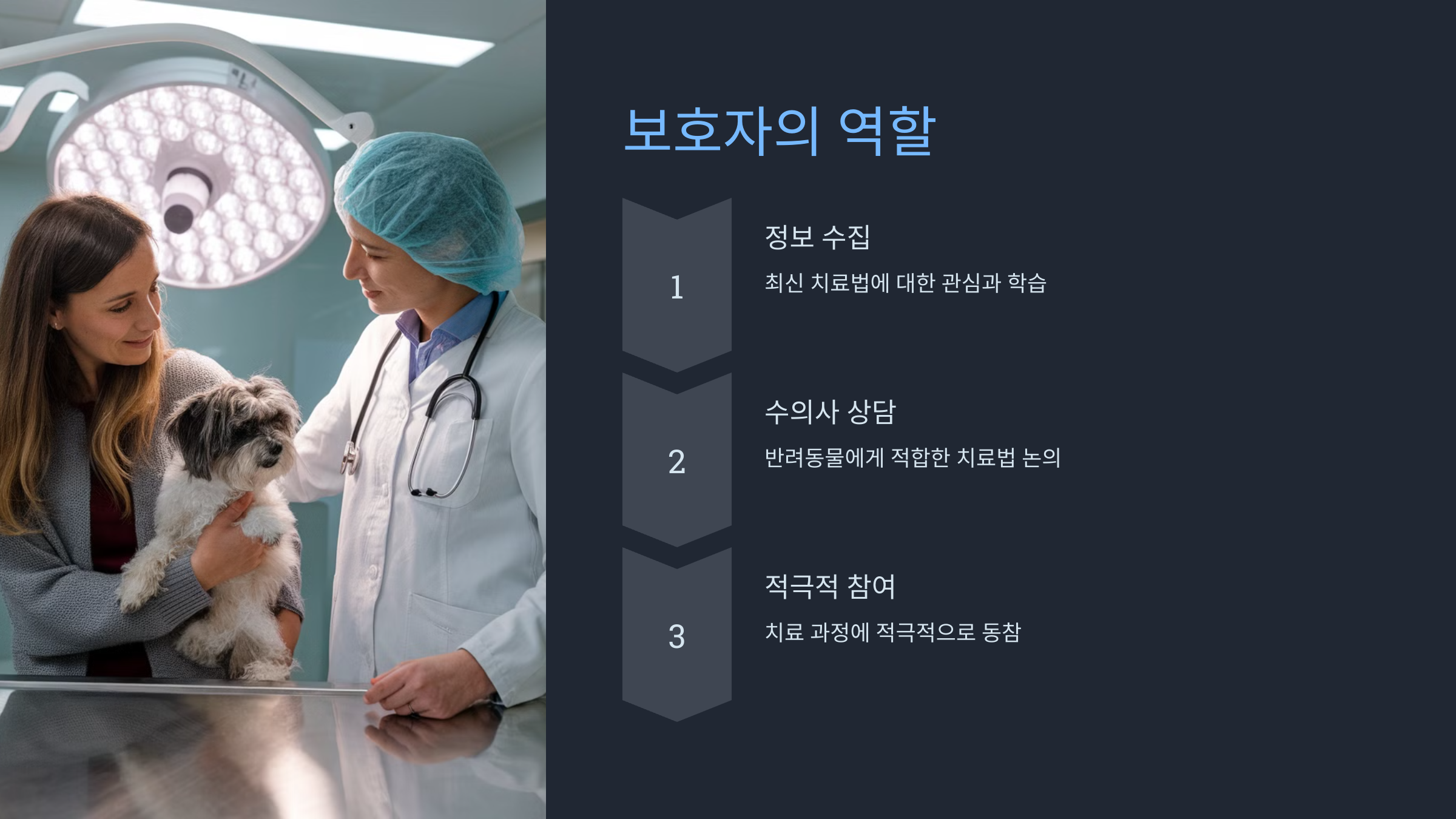 보호자의 역할

1

정보 수집

최신 치료법에 대한 관심과 학습

2

수의사 상담

반려동물에게 적합한 치료법 논의

3

적극적 참여

치료 과정에 적극적으로 동참